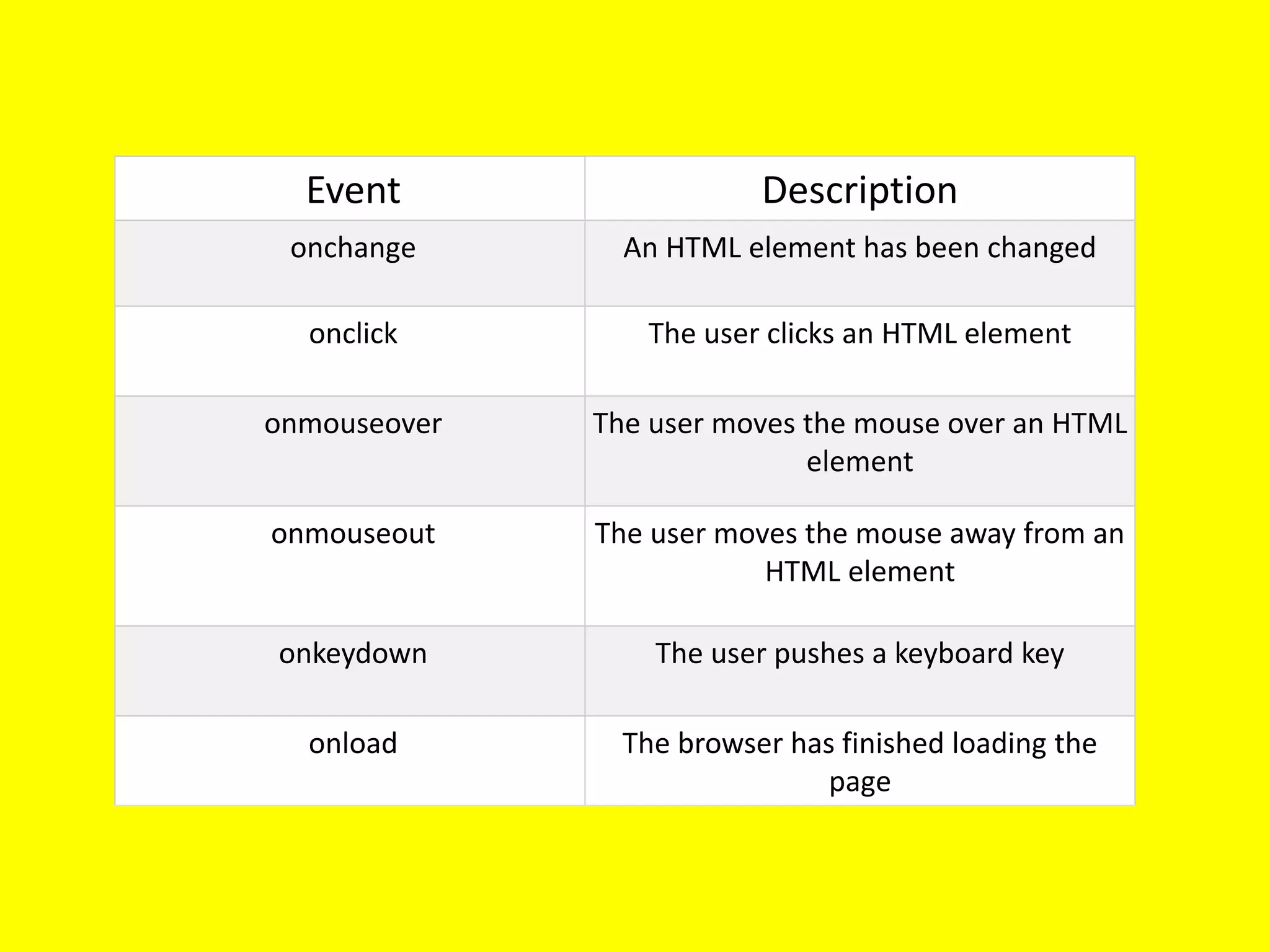 | Event | Description |
|---|---|
| onchange | An HTML element has been changed |
| onclick | The user clicks an HTML element |
| onmouseover | The user moves the mouse over an HTML element |
| onmouseout | The user moves the mouse away from an HTML element |
| onkeydown | The user pushes a keyboard key |
| onload | The browser has finished loading the page |